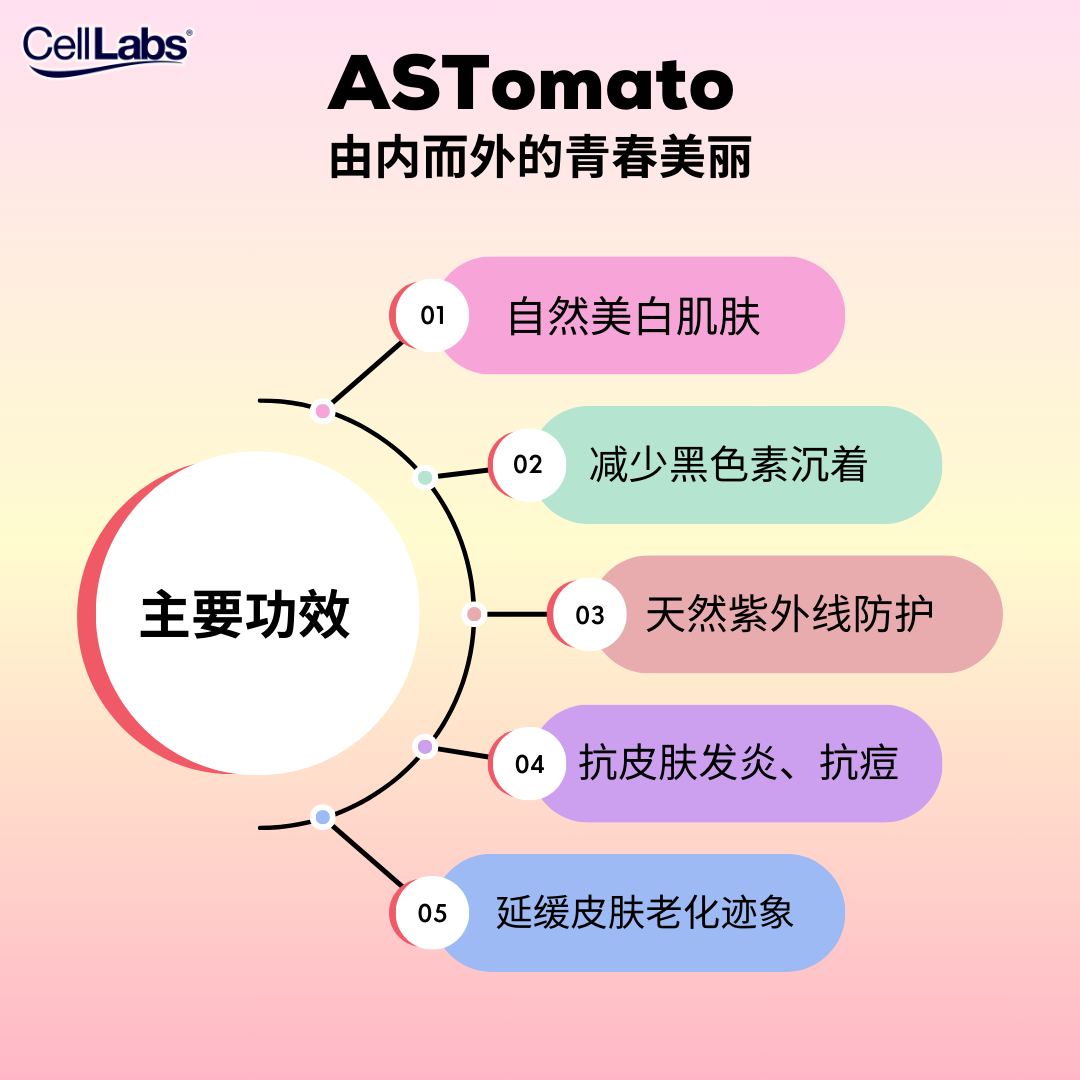 CellLabs®

ASTomato
由内而外的青春美丽

主要功效

01 自然美白肌肤

02 减少黑色素沉着

03 天然紫外线防护

04 抗皮肤发炎、抗痘

05 延缓皮肤老化迹象